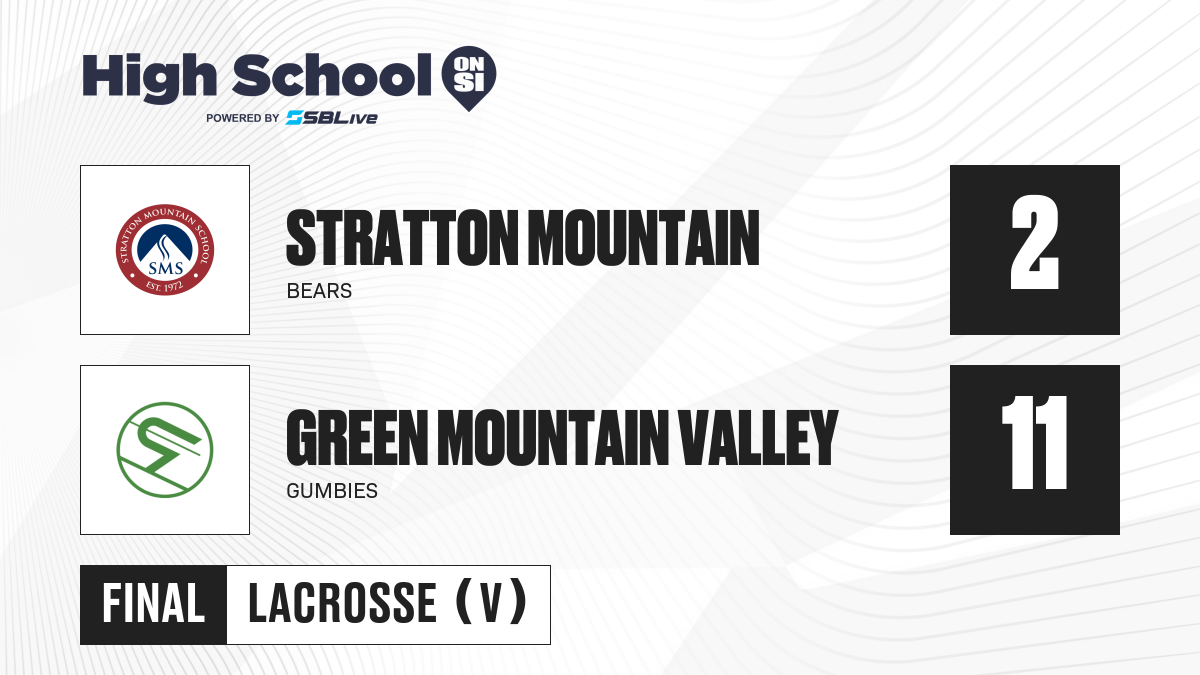 High School ON SI
POWERED BY SBLive

STRATTON MOUNTAIN SCHOOL
SMS
EST. 1972

STRATTON MOUNTAIN
BEARS
2

GREEN MOUNTAIN VALLEY
GUMBIES
11

FINAL
LACROSSE (V)